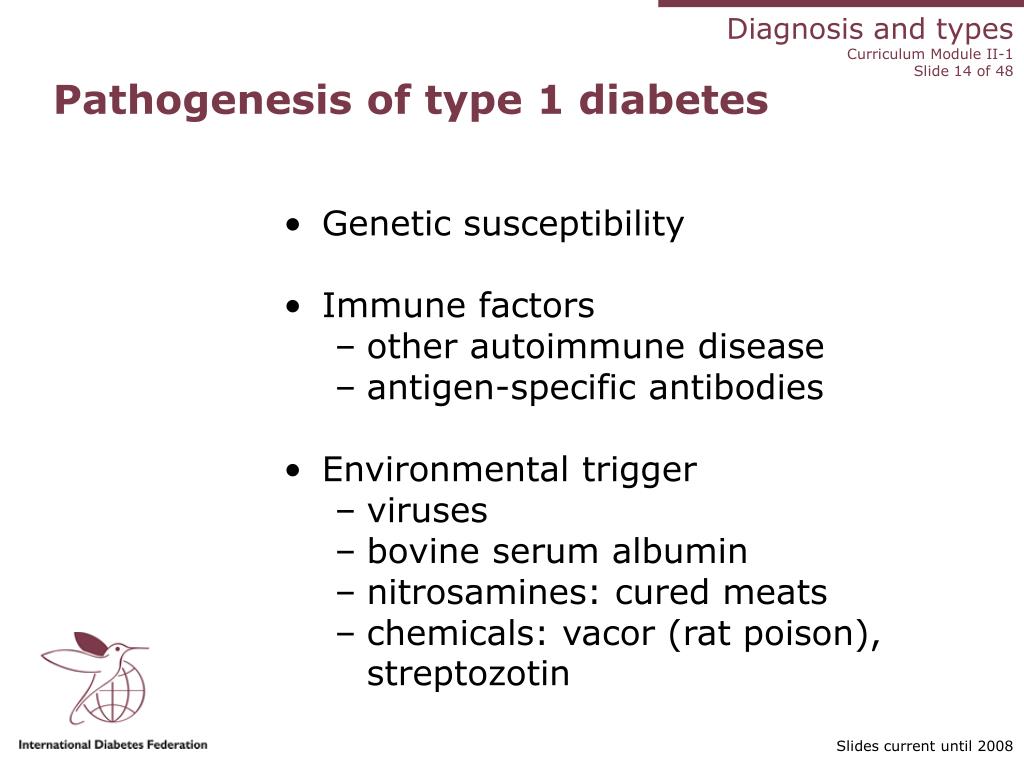 Diagnosis and types
Curriculum Module II-1
Slide 14 of 48

Pathogenesis of type 1 diabetes

• Genetic susceptibility

• Immune factors
– other autoimmune disease
– antigen-specific antibodies

• Environmental trigger
– viruses
– bovine serum albumin
– nitrosamines: cured meats
– chemicals: vacor (rat poison), streptozotin

International Diabetes Federation

Slides current until 2008